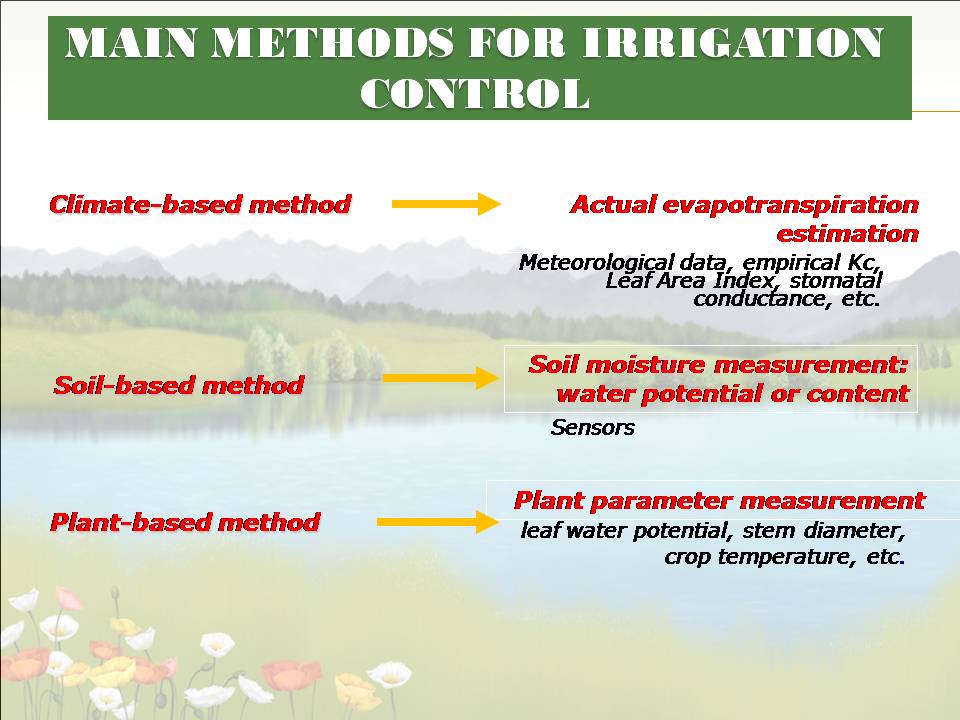 MAIN METHODS FOR IRRIGATION CONTROL

Climate-based method

Actual evapotranspiration estimation

Meteorological data, empirical Kc, Leaf Area Index, stomatal conductance, etc.

Soil-based method

Soil moisture measurement: water potential or content

Sensors

Plant-based method

Plant parameter measurement

leaf water potential, stem diameter, crop temperature, etc.